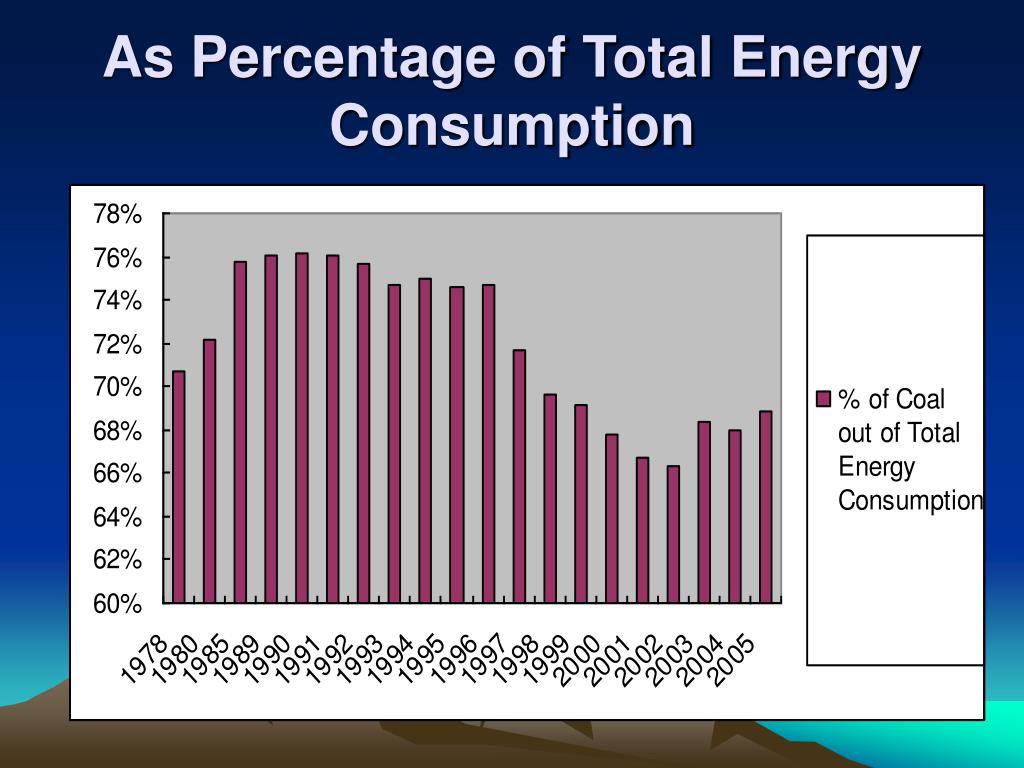 As Percentage of Total Energy Consumption

78%
76%
74%
72%
70%
68%
66%
64%
62%
60%

1978
1980
1985
1989
1990
1991
1992
1993
1994
1995
1996
1997
1998
1999
2000
2001
2002
2003
2004
2005

% of Coal out of Total Energy Consumption